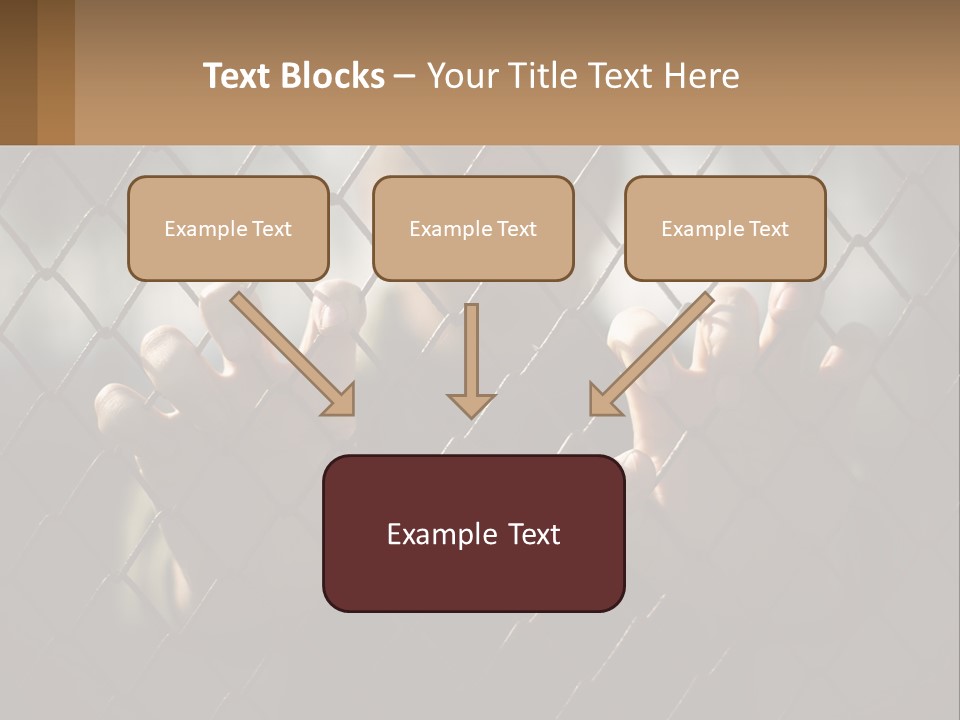 Text Blocks – Your Title Text Here

Example Text

Example Text

Example Text

Example Text